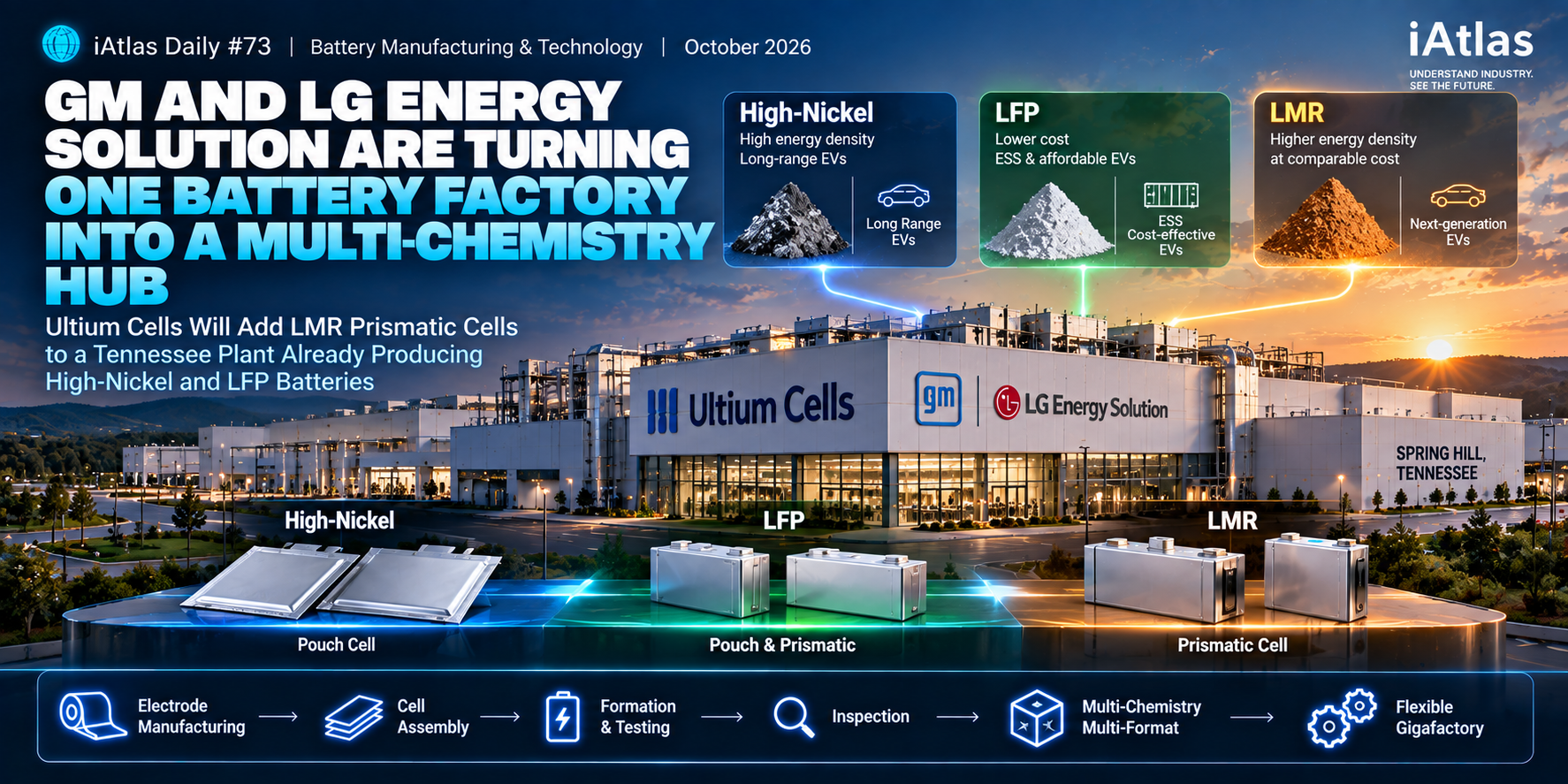 iAtlas Daily #73 | Battery Manufacturing & Technology | October 2026

iAtlas
UNDERSTAND INDUSTRY.
SEE THE FUTURE.

GM AND LG ENERGY SOLUTION ARE TURNING ONE BATTERY FACTORY INTO A MULTI-CHEMISTRY HUB

Ultium Cells Will Add LMR Prismatic Cells to a Tennessee Plant Already Producing High-Nickel and LFP Batteries

High-Nickel
High energy density
Long-range EVs
Long Range EVs

LFP
Lower cost
ESS & affordable EVs
ESS
Cost-effective EVs

LMR
Higher energy density
at comparable cost
Next-generation EVs

Ultium Cells

gm

LG Energy Solution

SPRING HILL, TENNESSEE

High-Nickel
Pouch Cell

LFP
Pouch & Prismatic

LMR
Prismatic Cell

Electrode Manufacturing → Cell Assembly → Formation & Testing → Inspection → Multi-Chemistry Multi-Format → Flexible Gigafactory